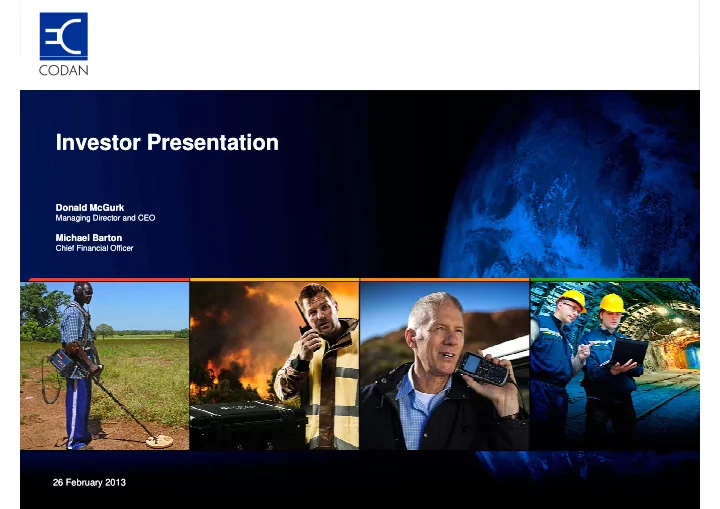 CODAN

Investor Presentation

Donald McGurk
Managing Director and CEO

Michael Barton
Chief Financial Officer

26 February 2013